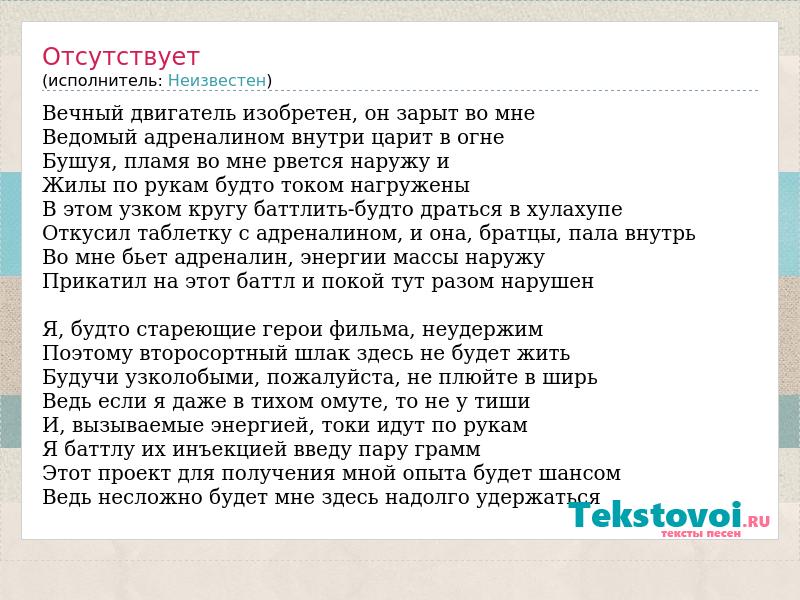 Отсутствует
(исполнитель: Неизвестен)

Вечный двигатель изобретен, он зарыт во мне
Ведомый адреналином внутри царит в огне
Бушуя, пламя во мне рвется наружу и
Жилы по рукам будто током нагружены
В этом узком кругу баттлить-будто драться в хулахупе
Откусил таблетку с адреналином, и она, братцы, пала внутрь
Во мне бьет адреналин, энергии массы наружу
Прикатил на этот баттл и покой тут разом нарушен

Я, будто стареющие герои фильма, неудержим
Поэтому второсортный шлак здесь не будет жить
Будучи узколобыми, пожалуйста, не плюйте в ширь
Ведь если я даже в тихом омуте, то не у тиши
И, вызываемые энергией, токи идут по рукам
Я баттлу их инъекцией введу пару грамм
Этот проект для получения мной опыта будет шансом
Ведь несложно будет мне здесь надолго удержаться

Tekstovoi.RU
тексты песен